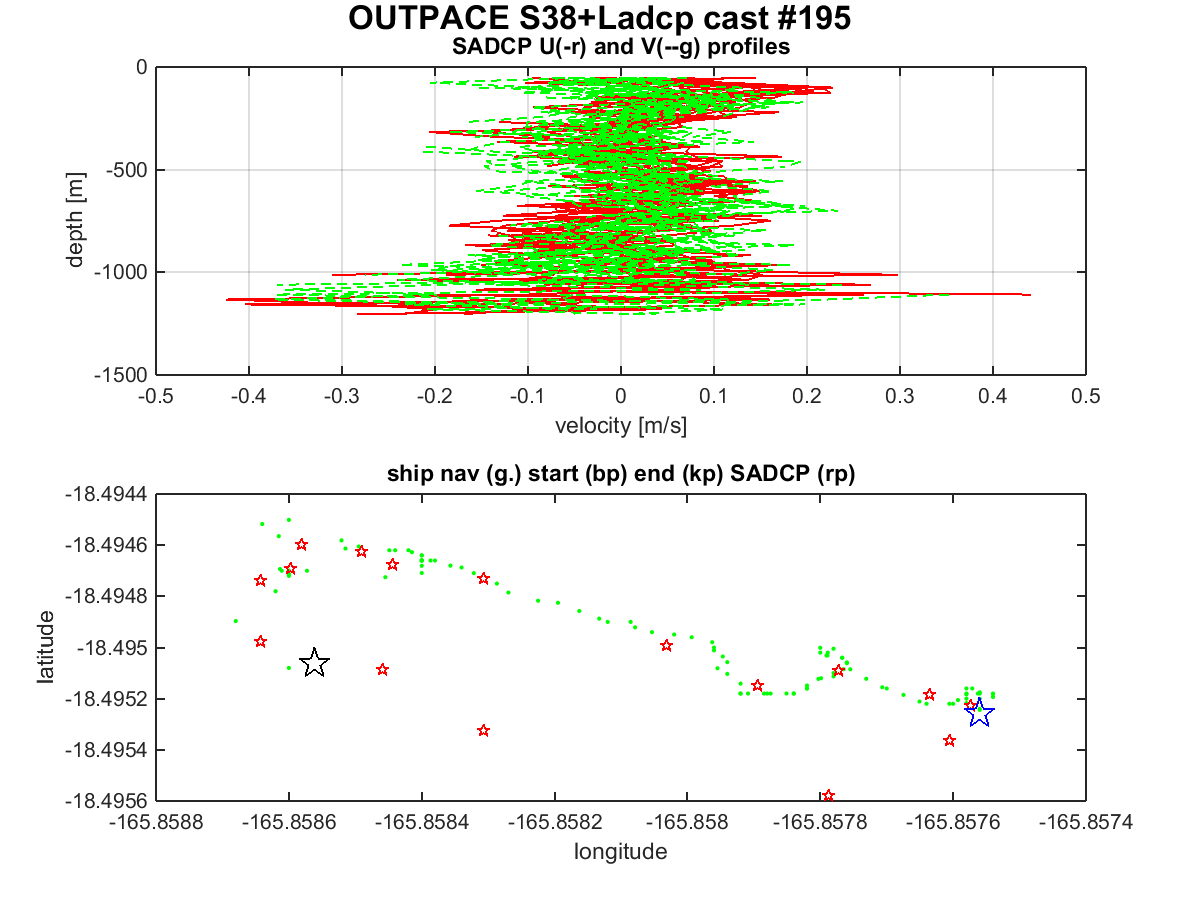 OUTPACE S38+Ladcp cast #195
SADCP U(-r) and V(--g) profiles

0
-500
-1000
-1500
depth [m]

-0.5 -0.4 -0.3 -0.2 -0.1 0 0.1 0.2 0.3 0.4 0.5
velocity [m/s]

ship nav (g.) start (bp) end (kp) SADCP (rp)

-18.4944
-18.4946
-18.4948
-18.495
-18.4952
-18.4954
-18.4956
latitude

-165.8588 -165.8586 -165.8584 -165.8582 -165.858 -165.8578 -165.8576 -165.8574
longitude